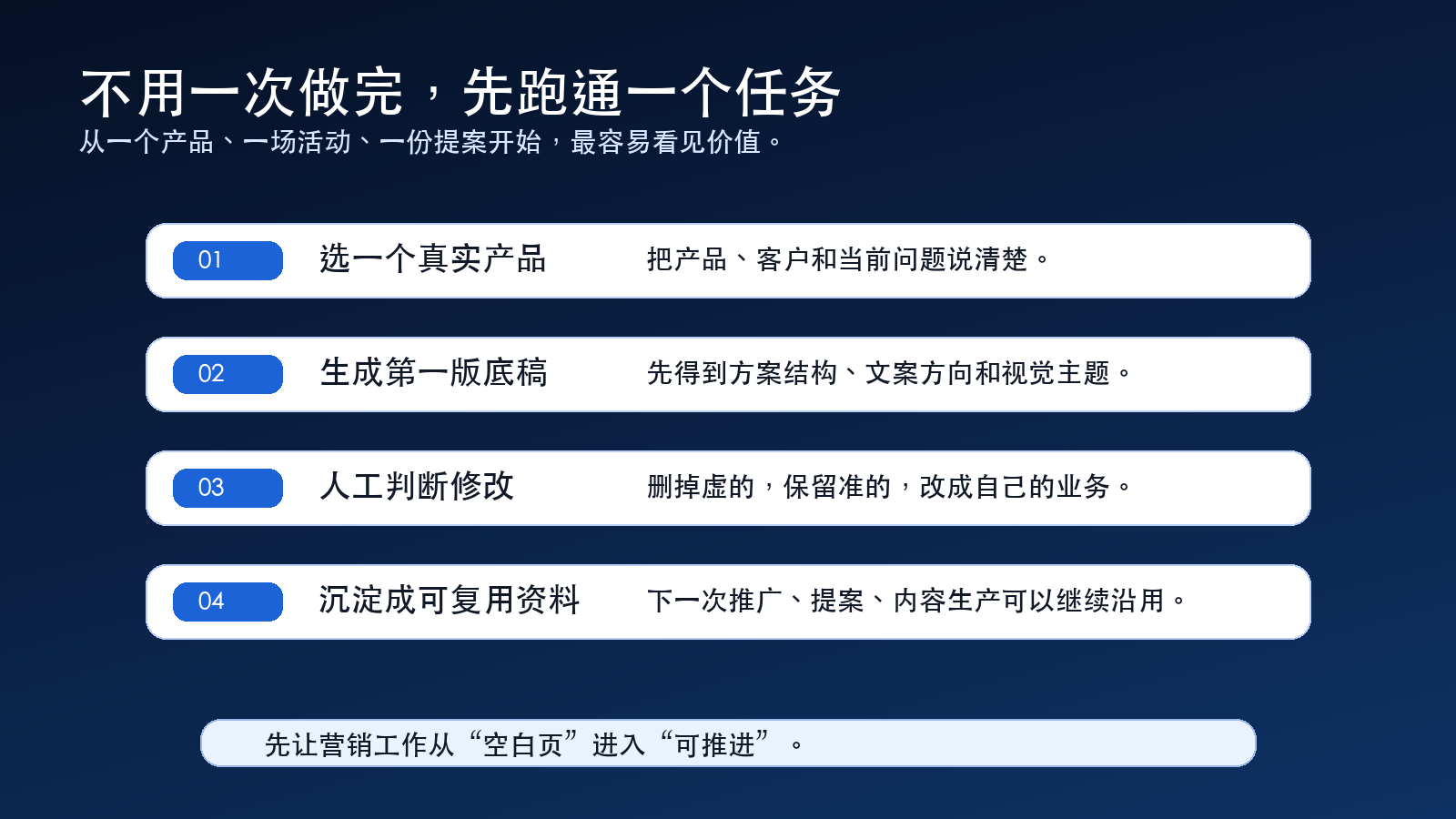 不用一次做完，先跑通一个任务
从一个产品、一场活动、一份提案开始，最容易看见价值。

01 选一个真实产品 把产品、客户和当前问题说清楚。

02 生成第一版底稿 先得到方案结构、文案方向和视觉主题。

03 人工判断修改 删掉虚的，保留准的，改成自己的业务。

04 沉淀成可复用资料 下一次推广、提案、内容生产可以继续沿用。

先让营销工作从“空白页”进入“可推进”。